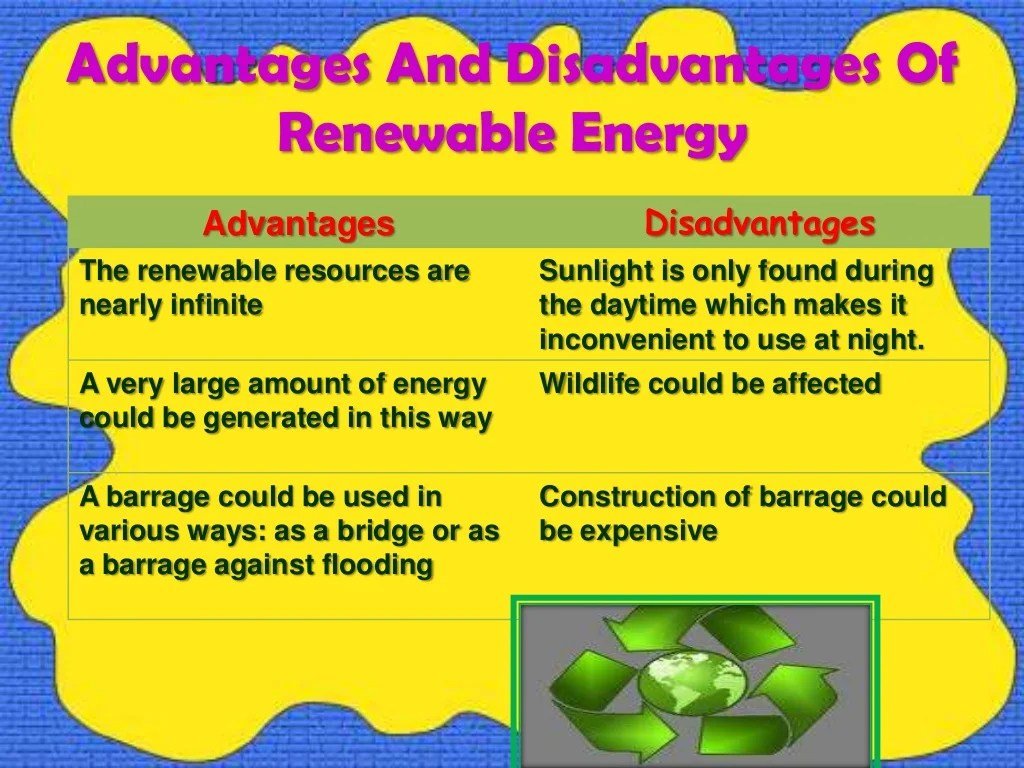 Advantages And Disadvantages Of Renewable Energy

| Advantages | Disadvantages |
|---|---|
| The renewable resources are nearly infinite | Sunlight is only found during the daytime which makes it inconvenient to use at night. |
| A very large amount of energy could be generated in this way | Wildlife could be affected |
| A barrage could be used in various ways: as a bridge or as a barrage against flooding | Construction of barrage could be expensive |